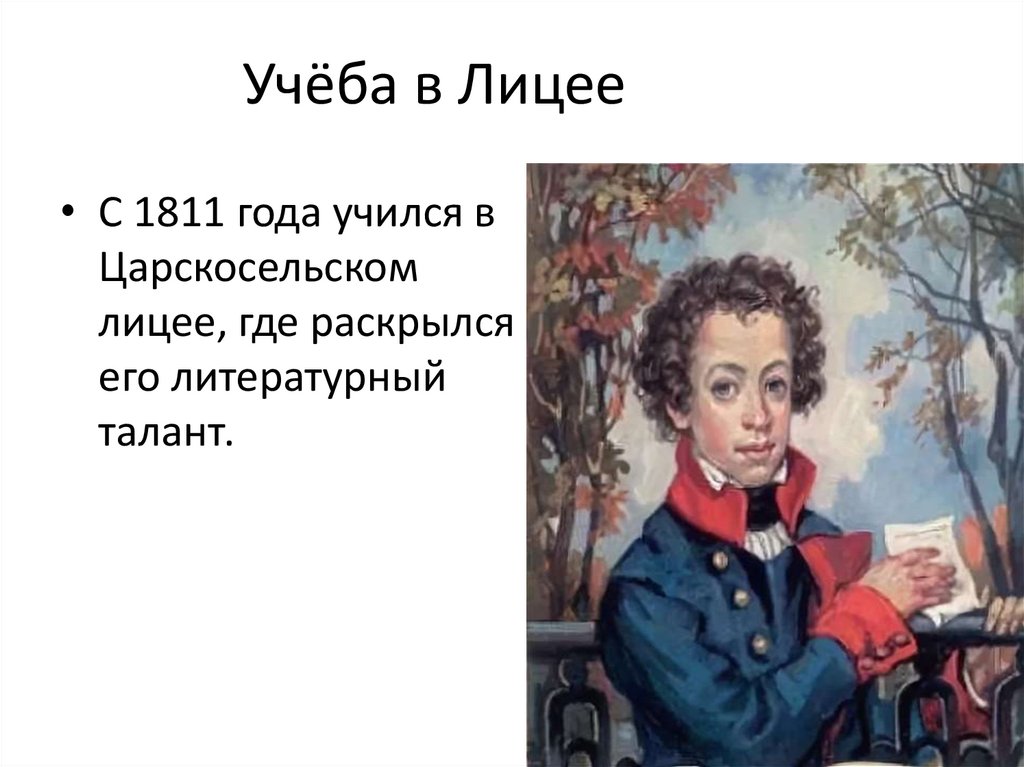 Учёба в Лицее

• С 1811 года учился в Царскосельском лицее, где раскрылся его литературный талант.